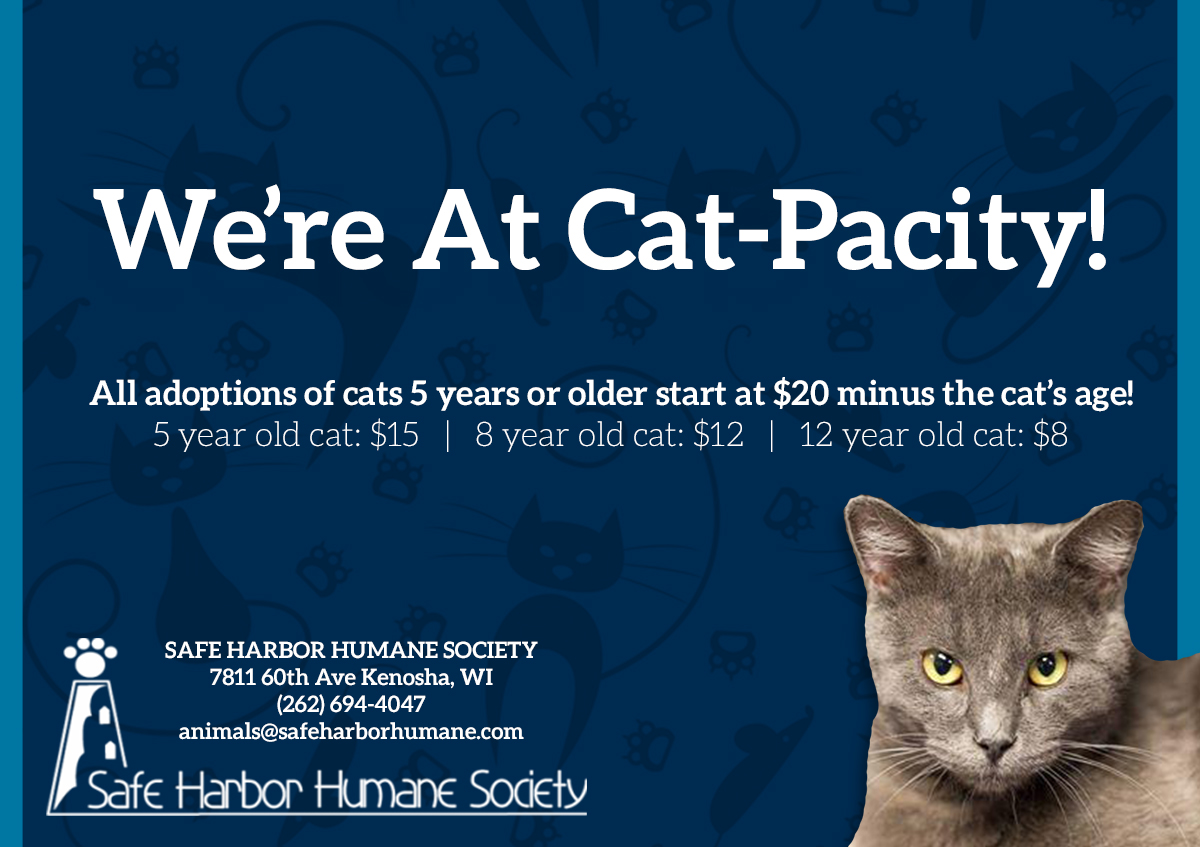 We're At Cat-Pacity!

All adoptions of cats 5 years or older start at \$20 minus the cat's age!
5 year old cat: \$15 | 8 year old cat: \$12 | 12 year old cat: \$8

SAFE HARBOR HUMANE SOCIETY
7811 60th Ave Kenosha, WI
(262) 694-4047
animals@safeharborhumane.com

Safe Harbor Humane Society